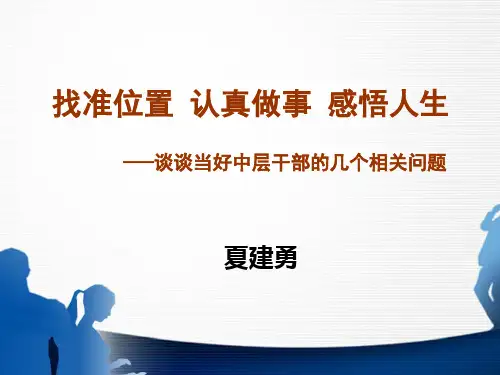 找准位置 认真做事 感悟人生

——谈谈当好中层干部的几个相关问题

夏建勇